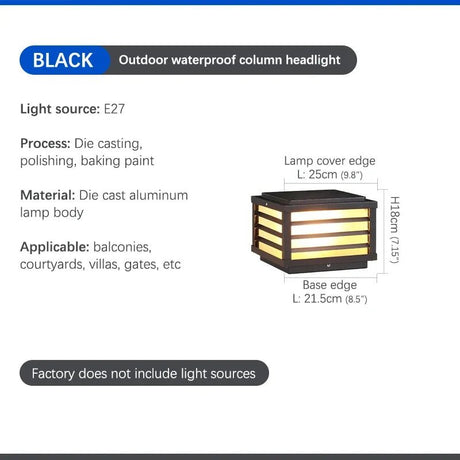 BLACK Outdoor waterproof column headlight

Light source: E27

Process: Die casting, polishing, baking paint

Material: Die cast aluminum lamp body

Applicable: balconies, courtyards, villas, gates, etc

Lamp cover edge
L: 25cm (9.8")

H18cm (7.15")

Base edge
L: 21.5cm (8.5")

Factory does not include light sources